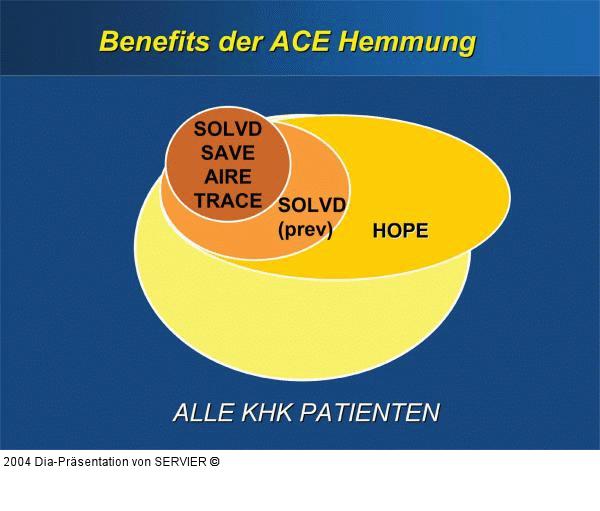 Benefits der ACE Hemmung

SOLVD
SAVE
AIRE
TRACE

SOLVD
(prev)

HOPE

ALLE KHK PATIENTEN

2004 Dia-Präsentation von SERVIER ©